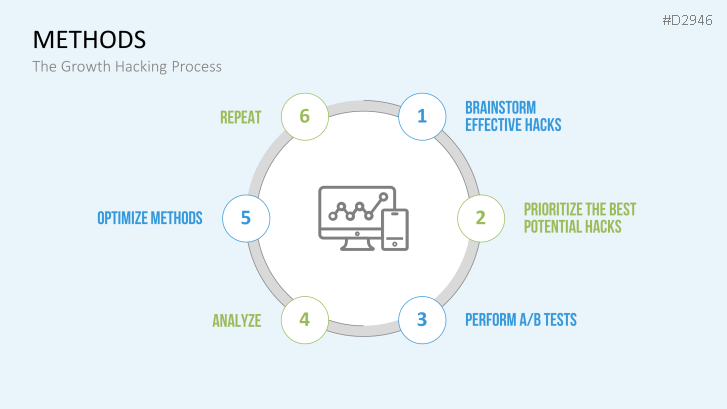 #D2946

METHODS

The Growth Hacking Process

1 BRAINSTORM EFFECTIVE HACKS

2 PRIORITIZE THE BEST POTENTIAL HACKS

3 PERFORM A/B TESTS

4 ANALYZE

5 OPTIMIZE METHODS

6 REPEAT